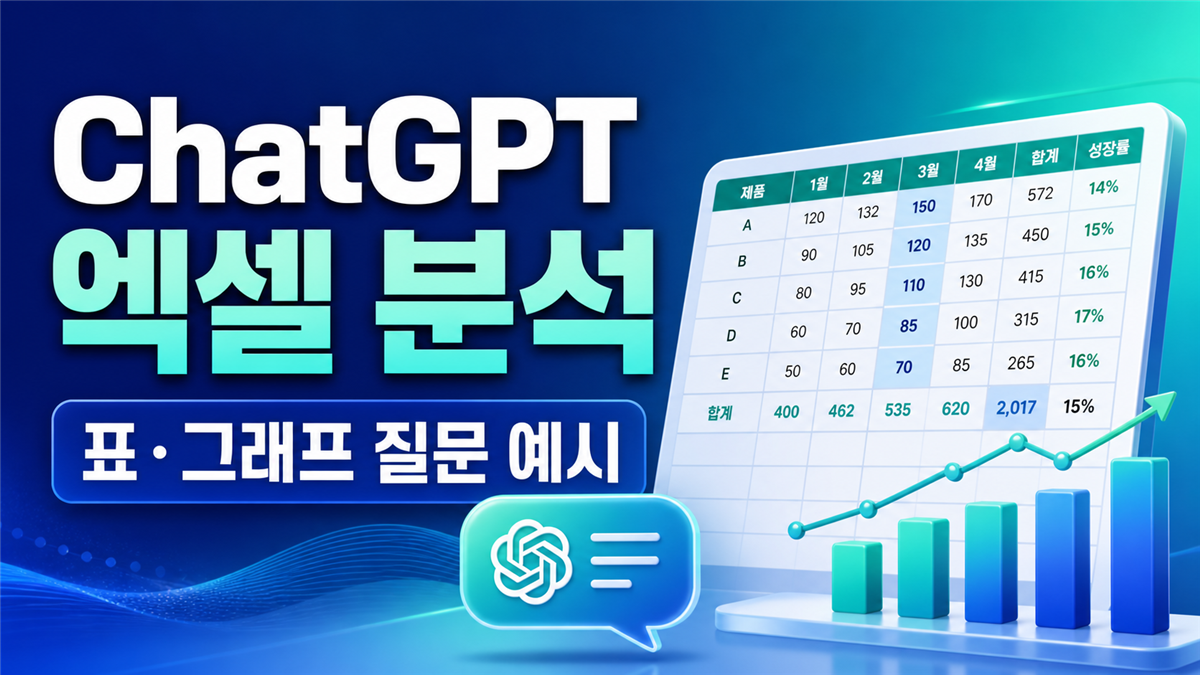 ChatGPT
엑셀 분석
표·그래프 질문 예시

| 제품 | 1월 | 2월 | 3월 | 4월 | 합계 | 성장률 |
|---|---|---|---|---|---|---|
| A | 120 | 132 | 150 | 170 | 572 | 14% |
| B | 90 | 105 | 120 | 135 | 450 | 15% |
| C | 80 | 95 | 110 | 130 | 415 | 16% |
| D | 60 | 70 | 85 | 100 | 315 | 17% |
| E | 50 | 60 | 70 | 85 | 265 | 16% |
| 합계 | 400 | 462 | 535 | 620 | 2,017 | 15% |